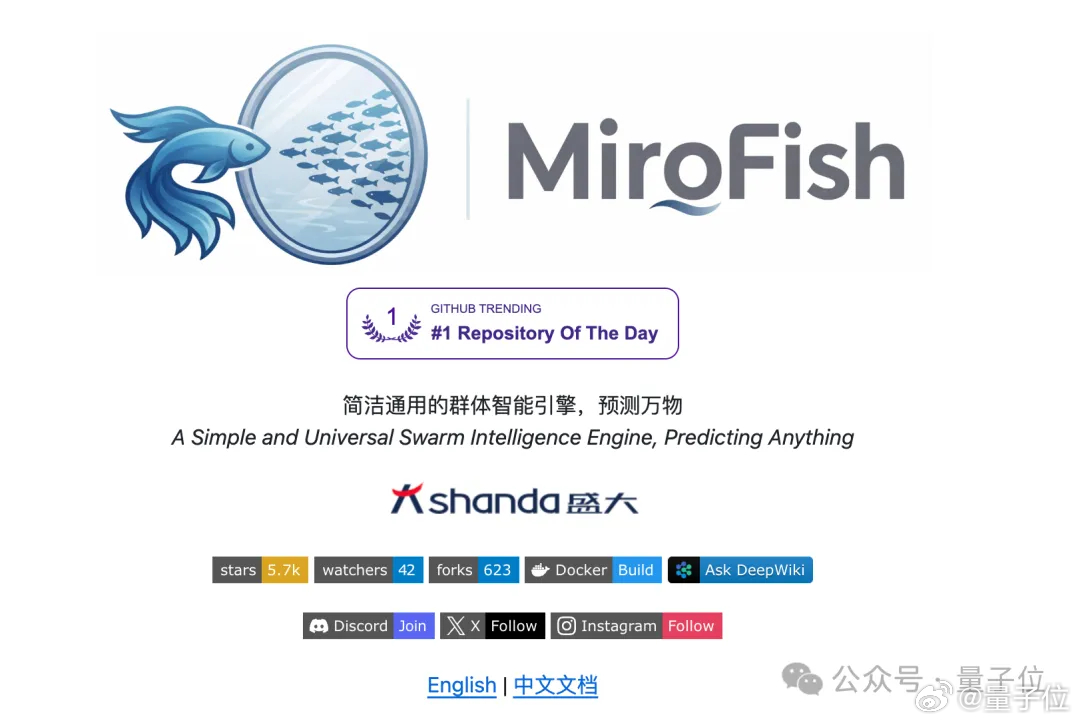 MiroFish

1
GITHUB TRENDING
#1 Repository Of The Day

简洁通用的群体智能引擎，预测万物
A Simple and Universal Swarm Intelligence Engine, Predicting Anything

shanda 盛大

stars 5.7k watchers 42 forks 623 Docker Build Ask DeepWiki

Discord Join X Follow Instagram Follow

English | 中文文档

公众号 · 量子位
@量子位